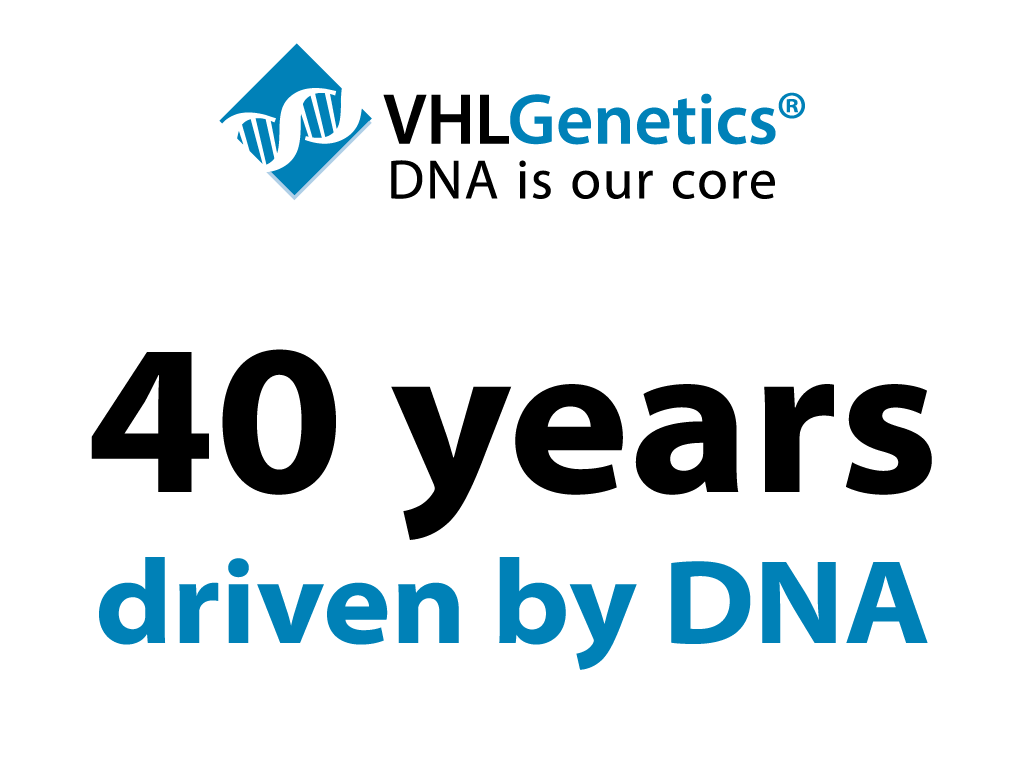 VHLGenetics®
DNA is our core

40 years
driven by DNA